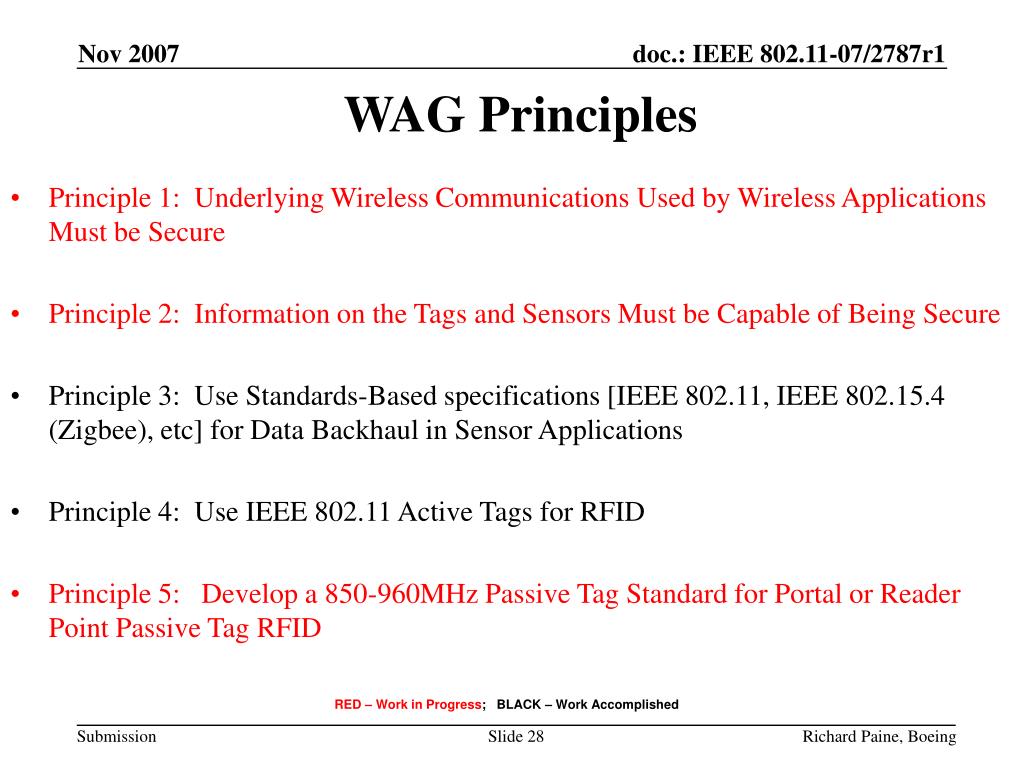 Nov 2007

doc.: IEEE 802.11-07/2787r1

WAG Principles

• Principle 1: Underlying Wireless Communications Used by Wireless Applications Must be Secure

• Principle 2: Information on the Tags and Sensors Must be Capable of Being Secure

• Principle 3: Use Standards-Based specifications [IEEE 802.11, IEEE 802.15.4 (Zigbee), etc] for Data Backhaul in Sensor Applications

• Principle 4: Use IEEE 802.11 Active Tags for RFID

• Principle 5: Develop a 850-960MHz Passive Tag Standard for Portal or Reader Point Passive Tag RFID

RED – Work in Progress; BLACK – Work Accomplished

Submission

Slide 28

Richard Paine, Boeing